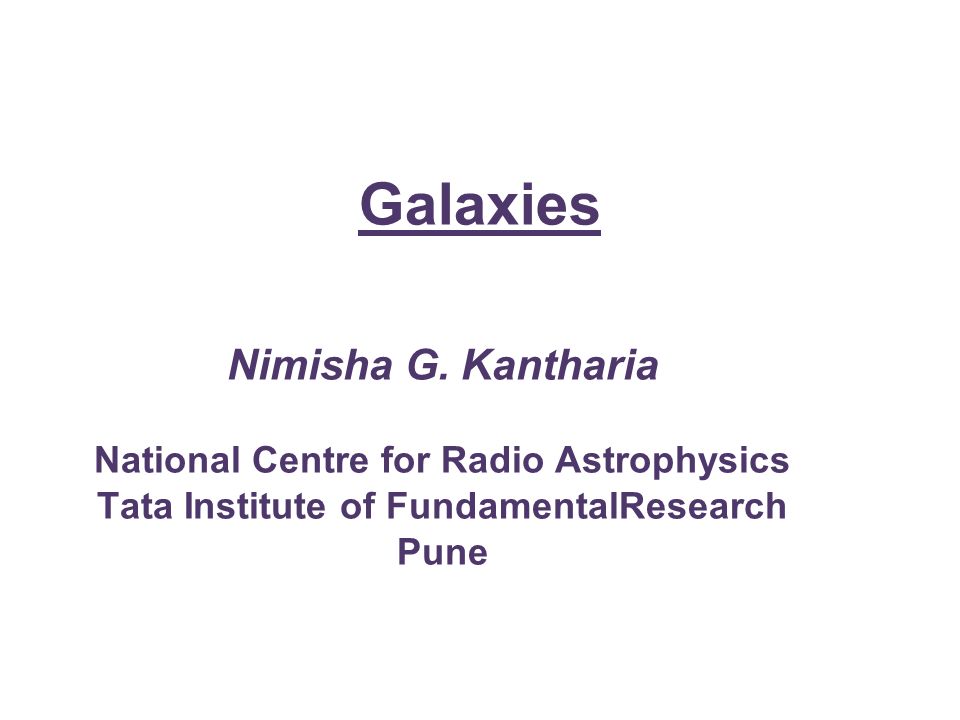 Galaxies

Nimisha G. Kantharia

National Centre for Radio Astrophysics
Tata Institute of FundamentalResearch
Pune